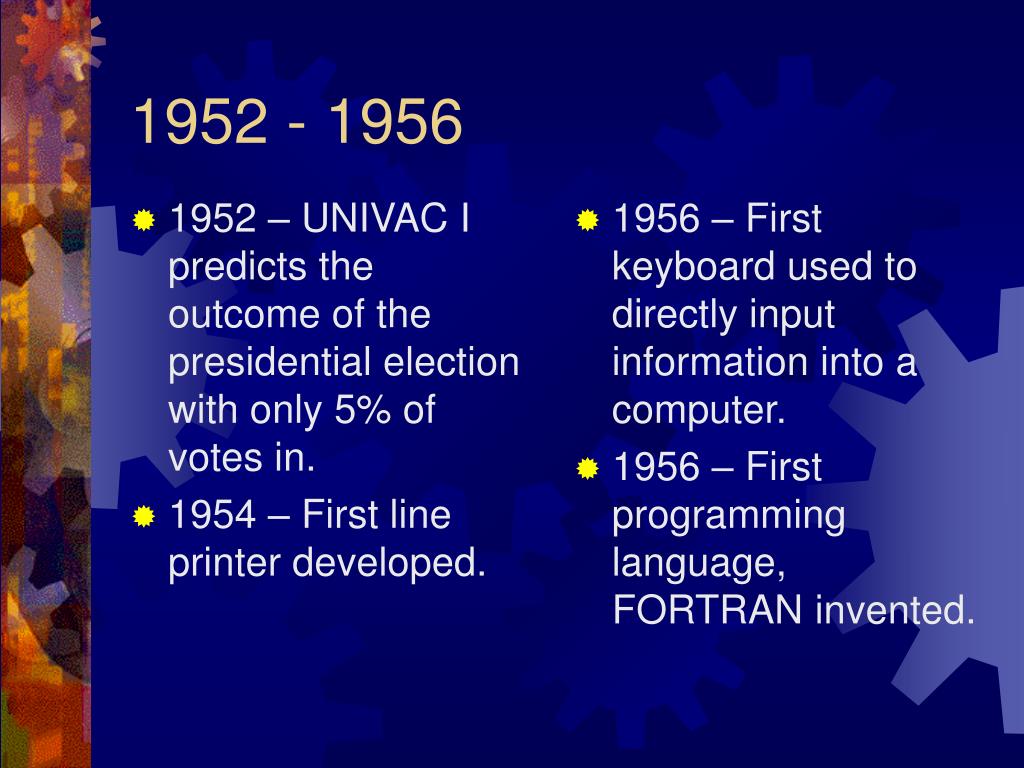 1952 - 1956

1952 – UNIVAC I predicts the outcome of the presidential election with only 5% of votes in.

1954 – First line printer developed.

1956 – First keyboard used to directly input information into a computer.

1956 – First programming language, FORTRAN invented.